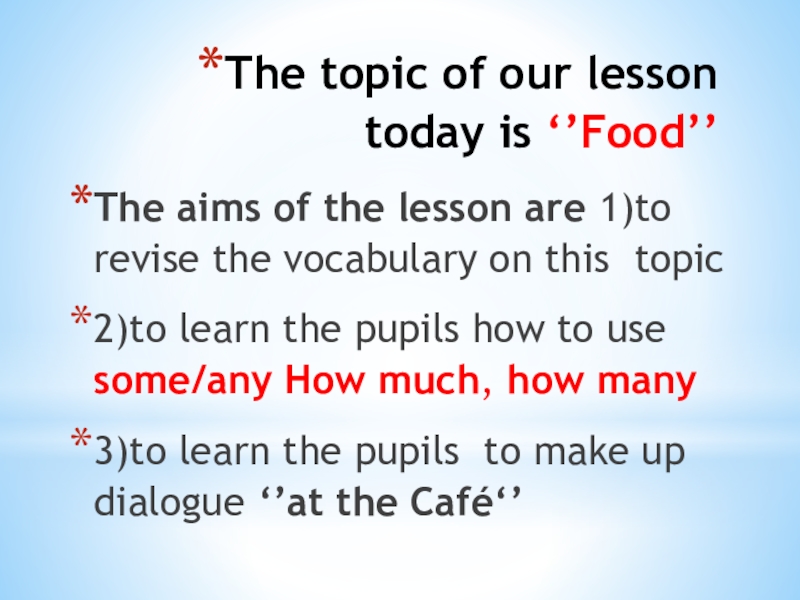 *The topic of our lesson today is ‘’Food’’

*The aims of the lesson are 1)to revise the vocabulary on this topic

*2)to learn the pupils how to use some/any How much, how many

*3)to learn the pupils to make up dialogue ‘’at the Café‘’